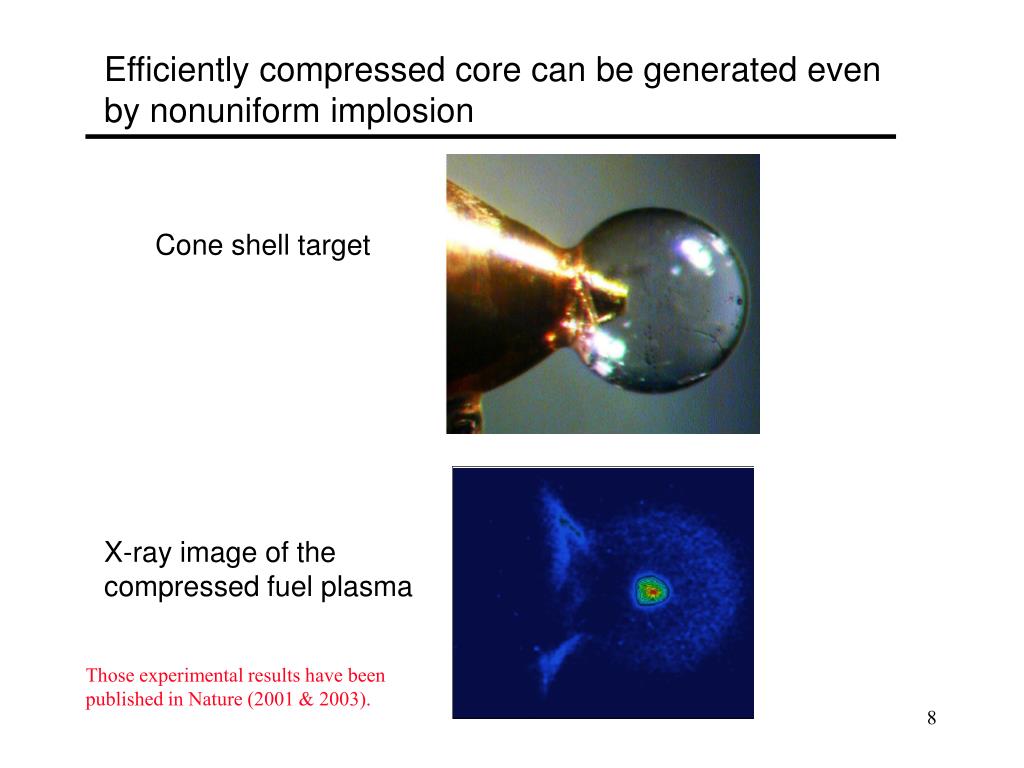 Efficiently compressed core can be generated even by nonuniform implosion

Cone shell target

X-ray image of the compressed fuel plasma

Those experimental results have been published in Nature (2001 & 2003).

8